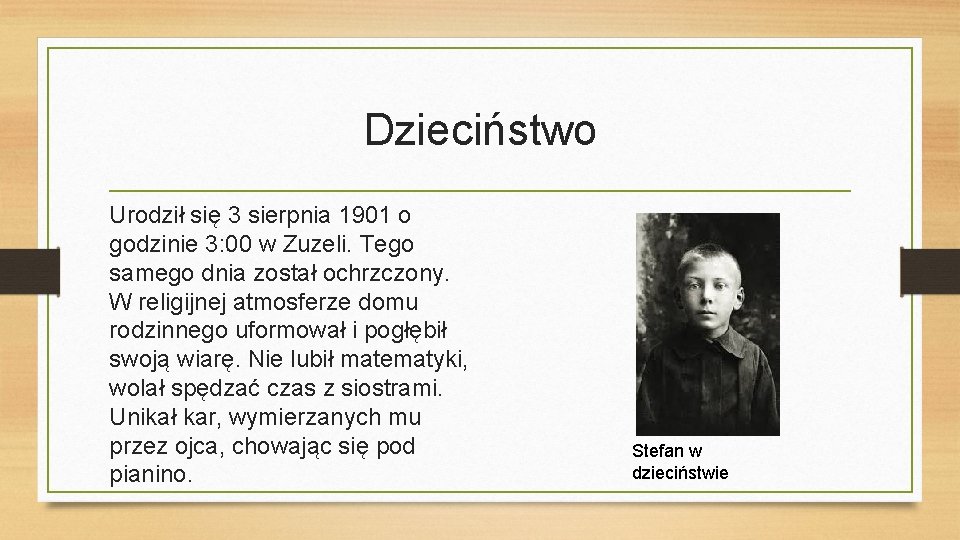 Dzieciństwo

Urodził się 3 sierpnia 1901 o godzinie 3:00 w Zuzeli. Tego samego dnia został ochrzczony. W religijnej atmosferze domu rodzinnego uformował i pogłębił swoją wiarę. Nie lubił matematyki, wolał spędzać czas z siostrami. Unikał kar, wymierzanych mu przez ojca, chowając się pod pianino.

Stefan w dzieciństwie